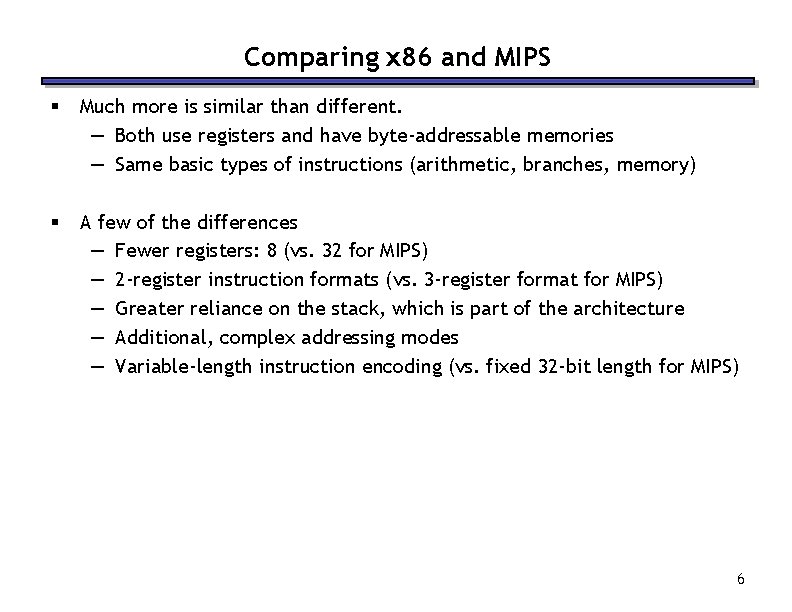 Comparing x86 and MIPS

▪ Much more is similar than different.
— Both use registers and have byte-addressable memories
— Same basic types of instructions (arithmetic, branches, memory)

▪ A few of the differences
— Fewer registers: 8 (vs. 32 for MIPS)
— 2-register instruction formats (vs. 3-register format for MIPS)
— Greater reliance on the stack, which is part of the architecture
— Additional, complex addressing modes
— Variable-length instruction encoding (vs. fixed 32-bit length for MIPS)

6